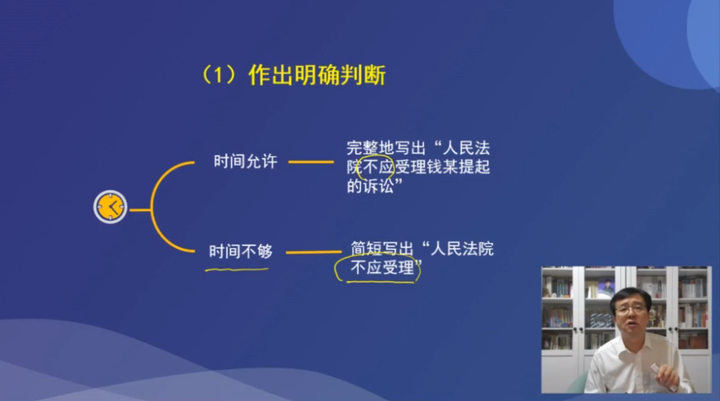 （1）作出明确判断

时间允许

完整地写出“人民法院不应受理钱某提起的诉讼”

时间不够

简短写出“人民法院不应受理”